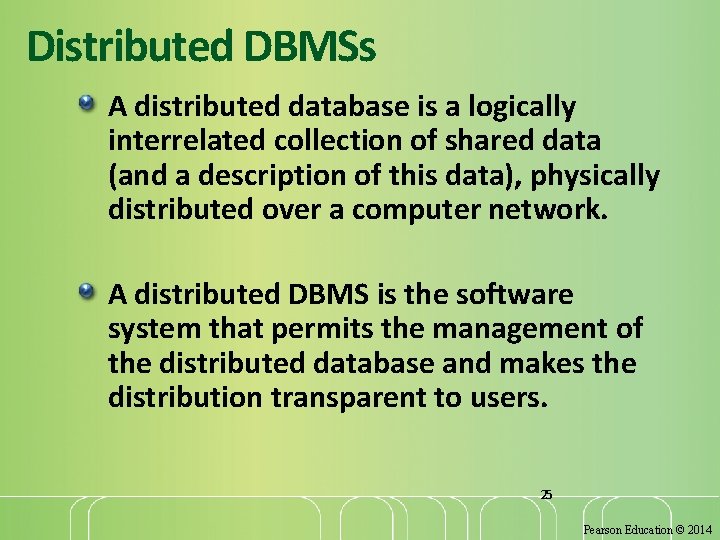 Distributed DBMSs

A distributed database is a logically interrelated collection of shared data (and a description of this data), physically distributed over a computer network.

A distributed DBMS is the software system that permits the management of the distributed database and makes the distribution transparent to users.

25

Pearson Education © 2014